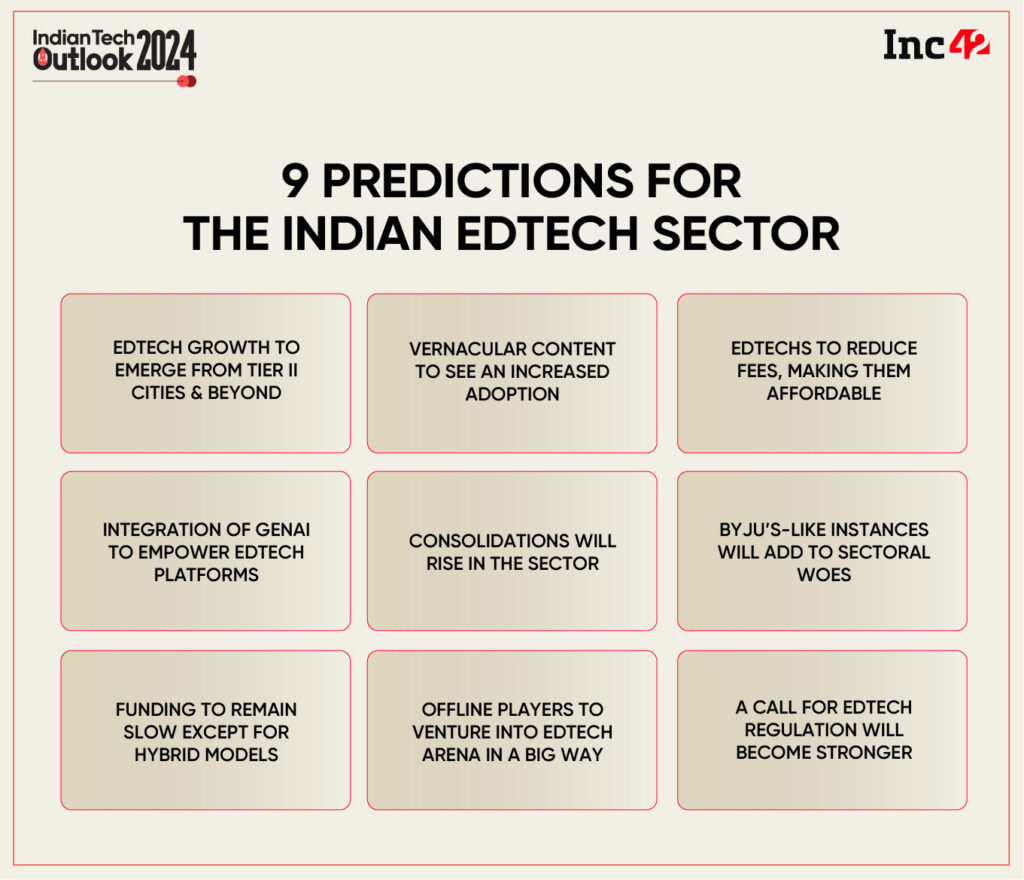 IndianTech Outlook 2024

Inc42

9 PREDICTIONS FOR THE INDIAN EDTECH SECTOR

EDTECH GROWTH TO EMERGE FROM TIER II CITIES & BEYOND

VERNACULAR CONTENT TO SEE AN INCREASED ADOPTION

EDTECHS TO REDUCE FEES, MAKING THEM AFFORDABLE

INTEGRATION OF GENAI TO EMPOWER EDTECH PLATFORMS

CONSOLIDATIONS WILL RISE IN THE SECTOR

BYJU'S-LIKE INSTANCES WILL ADD TO SECTORAL WOES

FUNDING TO REMAIN SLOW EXCEPT FOR HYBRID MODELS

OFFLINE PLAYERS TO VENTURE INTO EDTECH ARENA IN A BIG WAY

A CALL FOR EDTECH REGULATION WILL BECOME STRONGER